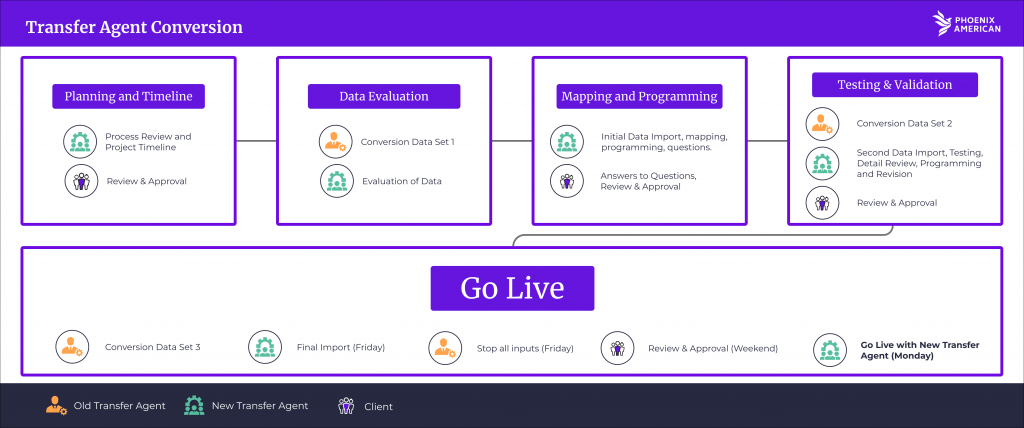 Transfer Agent Conversion

PHOENIX AMERICAN

Planning and Timeline

Process Review and Project Timeline

Review & Approval

Data Evaluation

Conversion Data Set 1

Evaluation of Data

Mapping and Programming

Initial Data Import, mapping, programming, questions.

Answers to Questions, Review & Approval

Testing & Validation

Conversion Data Set 2

Second Data Import, Testing, Detail Review, Programming and Revision

Review & Approval

Go Live

Conversion Data Set 3

Final Import (Friday)

Stop all inputs (Friday)

Review & Approval (Weekend)

Go Live with New Transfer Agent (Monday)

Old Transfer Agent New Transfer Agent Client